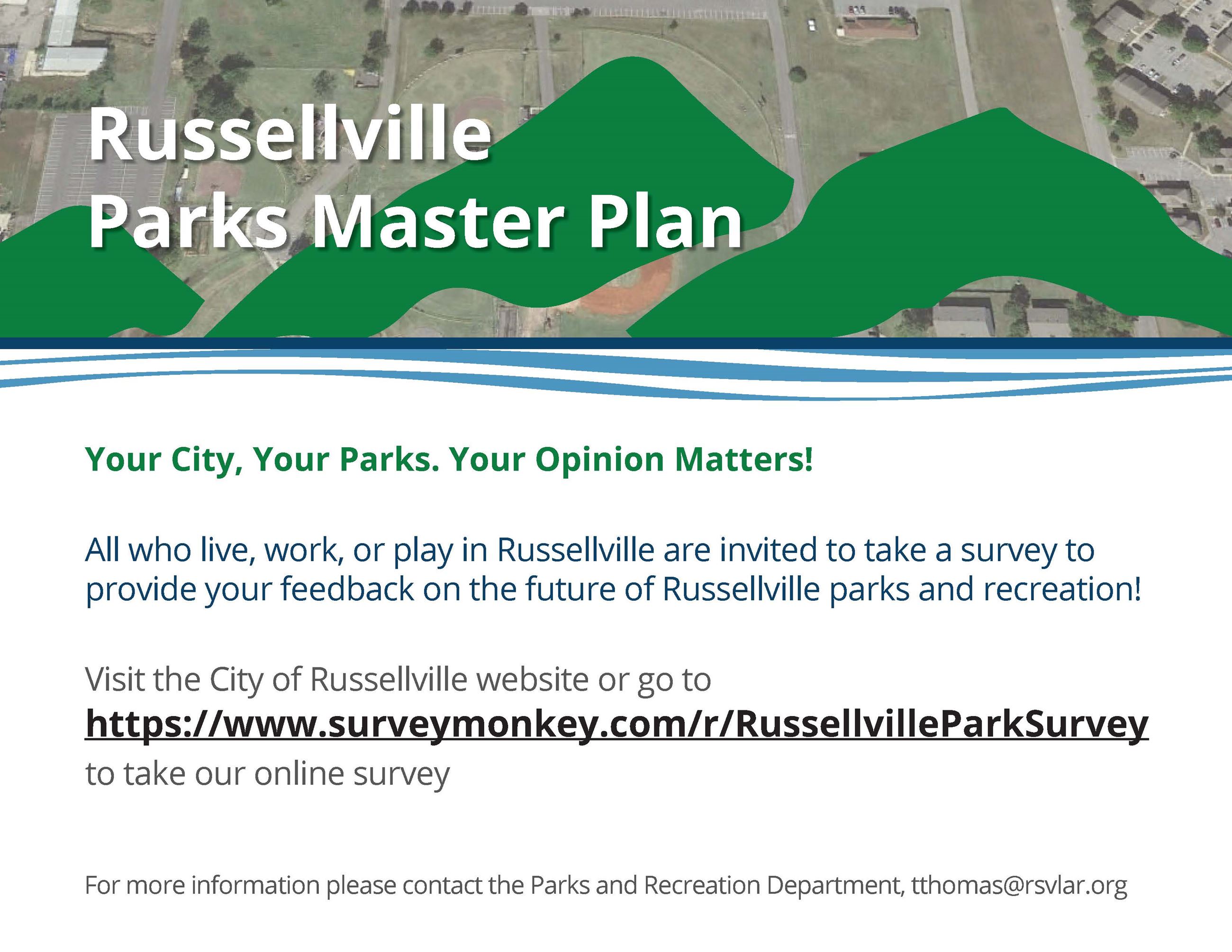 Russellville
Parks Master Plan

Your City, Your Parks. Your Opinion Matters!

All who live, work, or play in Russellville are invited to take a survey to provide your feedback on the future of Russellville parks and recreation!

Visit the City of Russellville website or go to
https://www.surveymonkey.com/r/RussellvilleParkSurvey
to take our online survey

For more information please contact the Parks and Recreation Department, tthomas@rsvlar.org